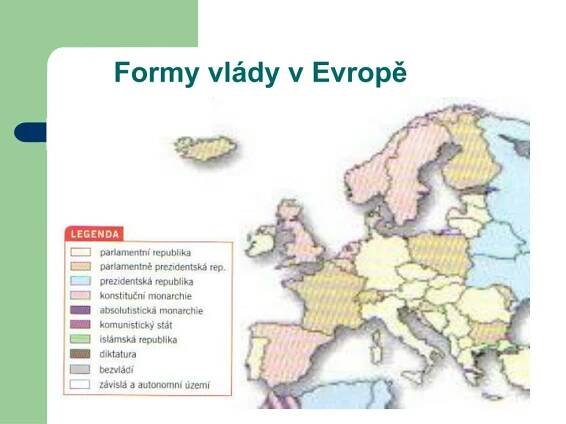 Formy vlády v Evropě

LEGENDA
parlamentní republika
parlamentně prezidentská rep.
prezidentská republika
konstituční monarchie
absolutistická monarchie
komunistický stát
islámská republika
diktatura
bezvládí
závislá a autonomní území